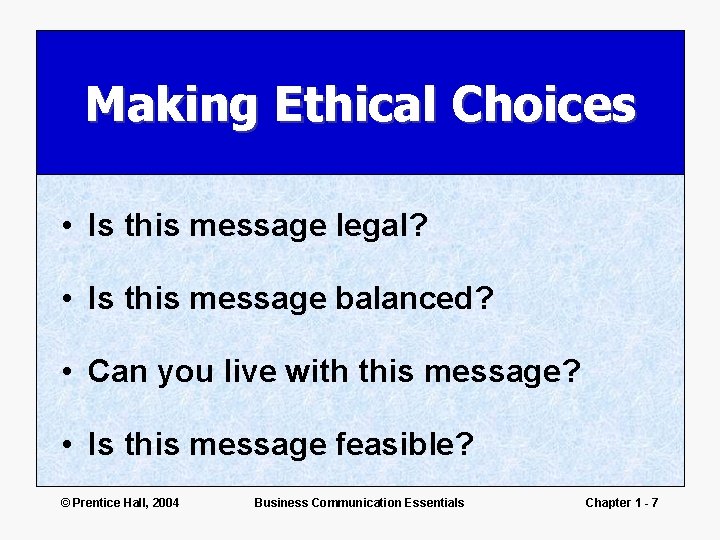 Making Ethical Choices

• Is this message legal?

• Is this message balanced?

• Can you live with this message?

• Is this message feasible?

© Prentice Hall, 2004

Business Communication Essentials

Chapter 1 - 7